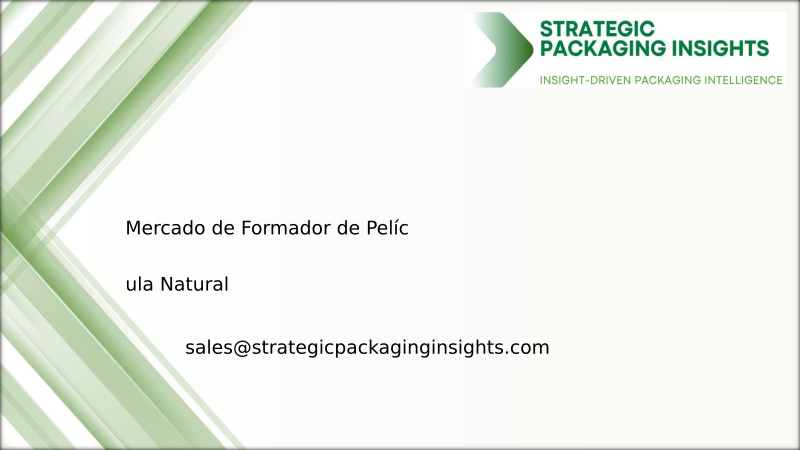 STRATEGIC PACKAGING INSIGHTS

INSIGHT-DRIVEN PACKAGING INTELLIGENCE

Mercado de Formador de Pelíc

ula Natural

sales@strategicpackaginginsights.com